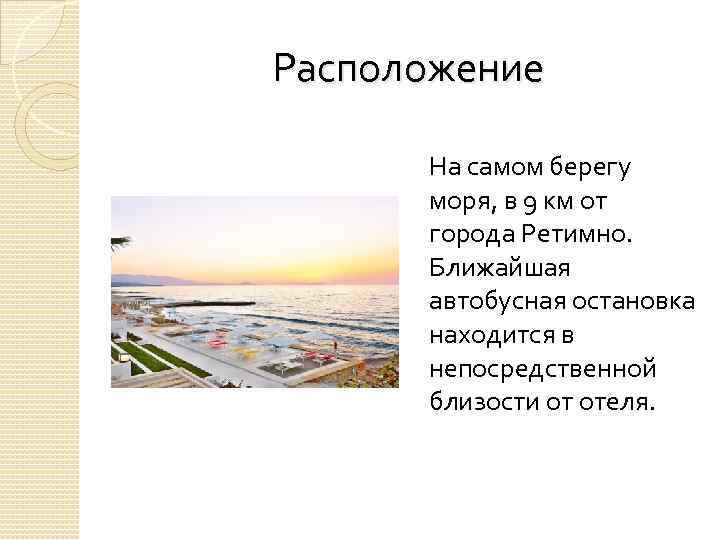 Расположение

На самом берегу моря, в 9 км от города Ретимно. Ближайшая автобусная остановка находится в непосредственной близости от отеля.